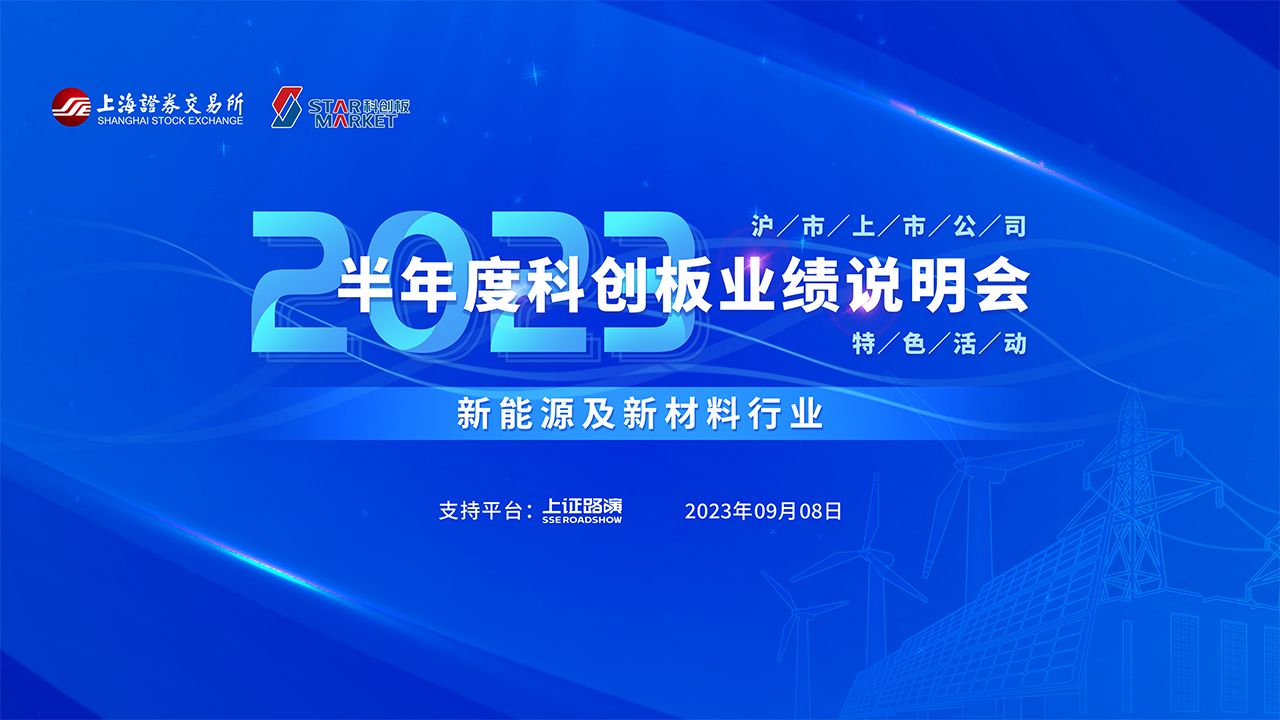 上海證券交易所
SHANGHAI STOCK EXCHANGE

STAR MARKET 科创板

2023

沪／市／上／市／公／司

半年度科创板业绩说明会

特／色／活／动

新能源及新材料行业

支持平台：上证路演 SSE ROADSHOW

2023年09月08日